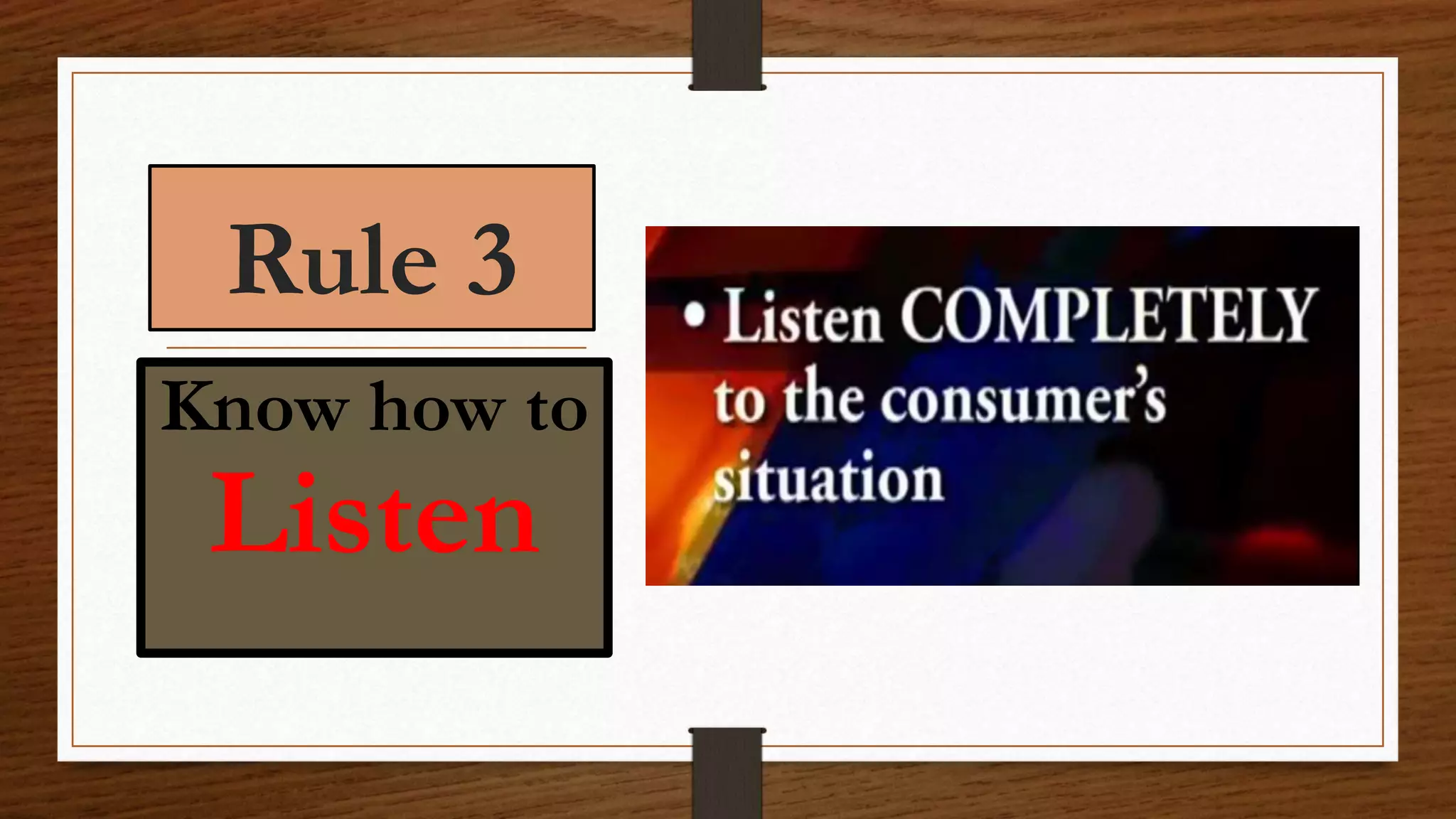 Rule 3

Know how to Listen

• Listen COMPLETELY to the consumer's situation